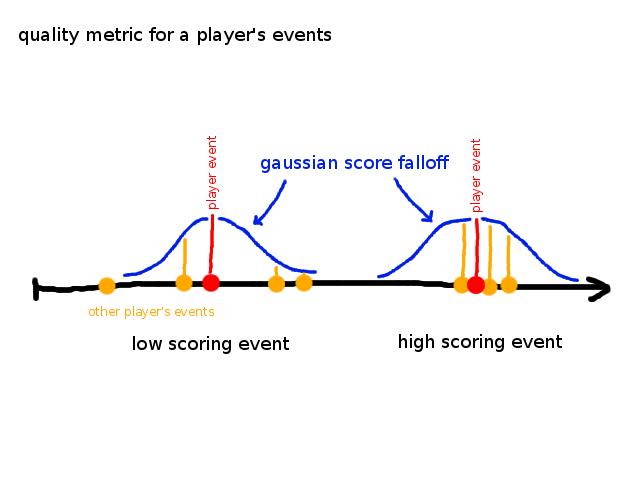 quality metric for a player's events

player event

gaussian score falloff

player event

other player's events

low scoring event

high scoring event